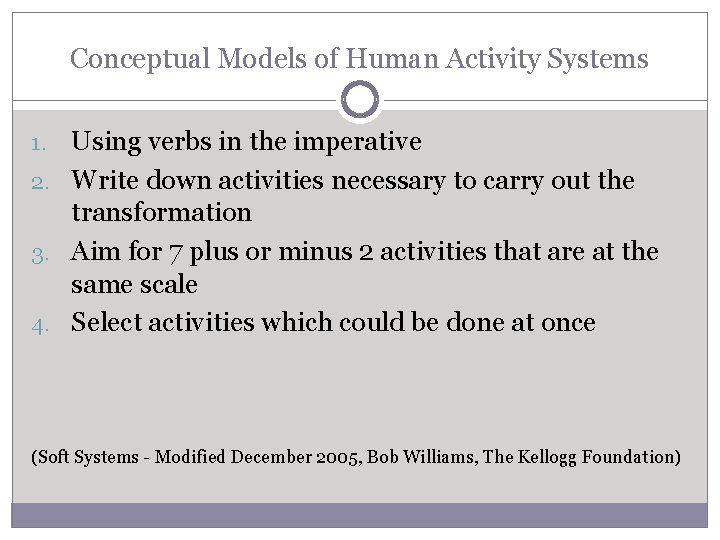 Conceptual Models of Human Activity Systems

1. Using verbs in the imperative
2. Write down activities necessary to carry out the transformation
3. Aim for 7 plus or minus 2 activities that are at the same scale
4. Select activities which could be done at once

(Soft Systems - Modified December 2005, Bob Williams, The Kellogg Foundation)